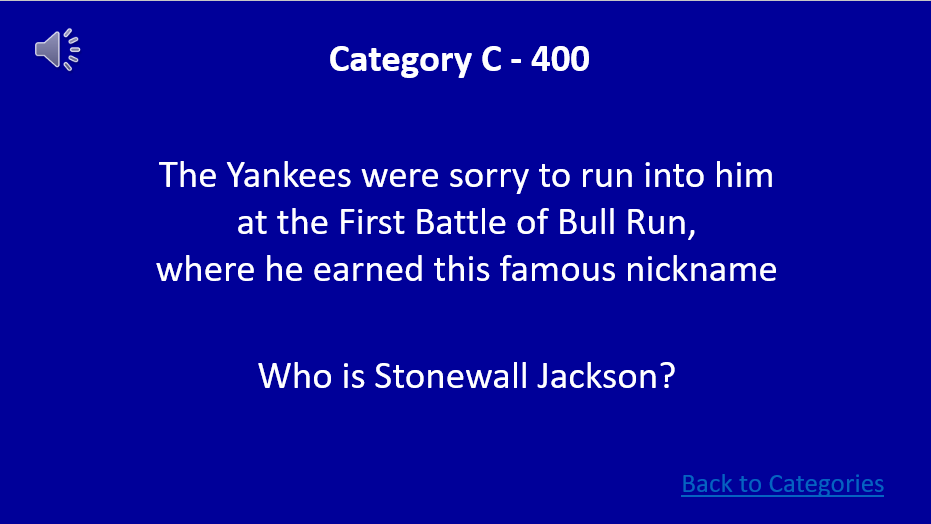 Category C - 400

The Yankees were sorry to run into him at the First Battle of Bull Run, where he earned this famous nickname

Who is Stonewall Jackson?

Back to Categories